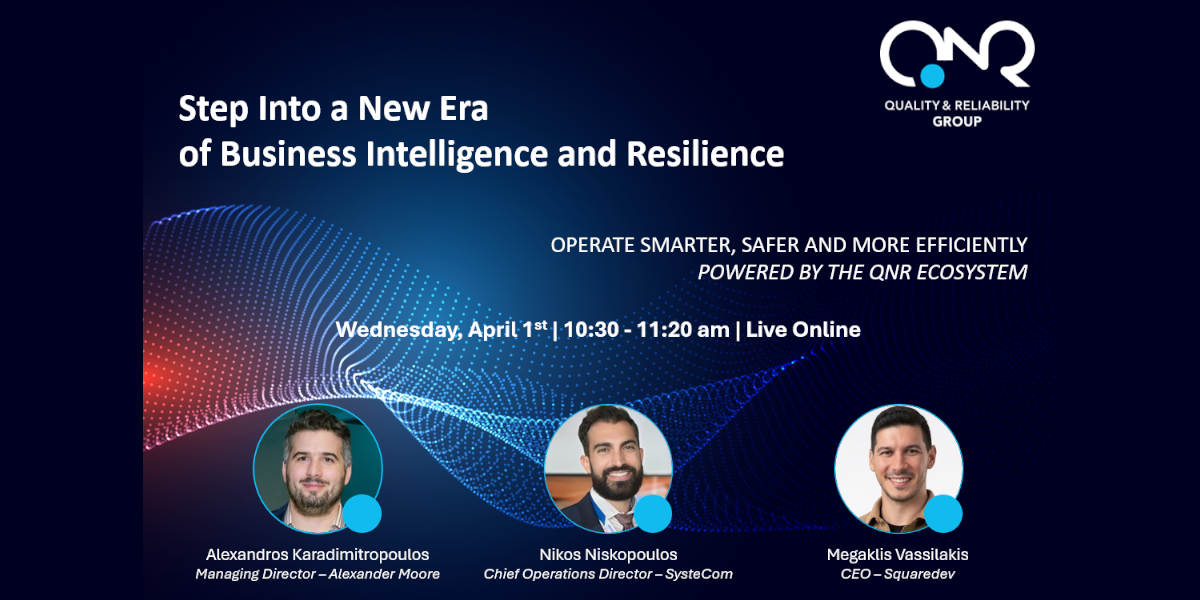 QNR
QUALITY & RELIABILITY GROUP

Step Into a New Era
of Business Intelligence and Resilience

OPERATE SMARTER, SAFER AND MORE EFFICIENTLY
POWERED BY THE QNR ECOSYSTEM

Wednesday, April 1$^{st}$ | 10:30 - 11:20 am | Live Online

Alexandros Karadimitropoulos
Managing Director – Alexander Moore

Nikos Niskopoulos
Chief Operations Director – SysteCom

Megaklis Vassilakis
CEO – Squaredev